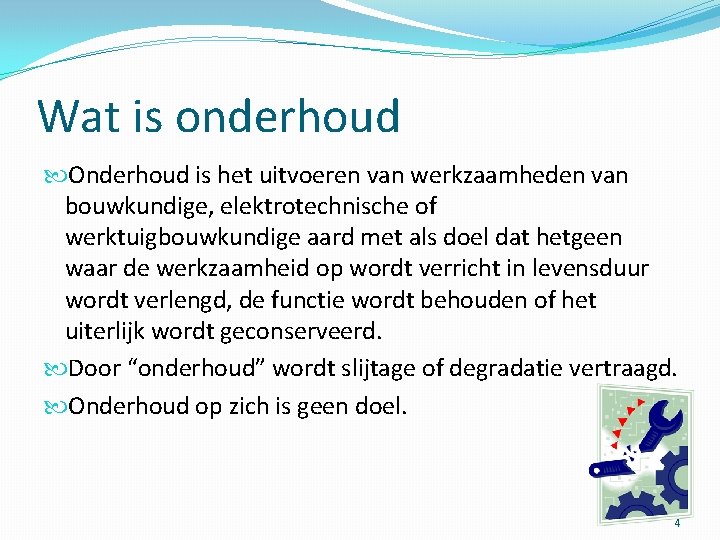 Wat is onderhoud

Onderhoud is het uitvoeren van werkzaamheden van bouwkundige, elektrotechnische of werktuigbouwkundige aard met als doel dat hetgeen waar de werkzaamheid op wordt verricht in levensduur wordt verlengd, de functie wordt behouden of het uiterlijk wordt geconserveerd.

Door “onderhoud” wordt slijtage of degradatie vertraagd.

Onderhoud op zich is geen doel.

4